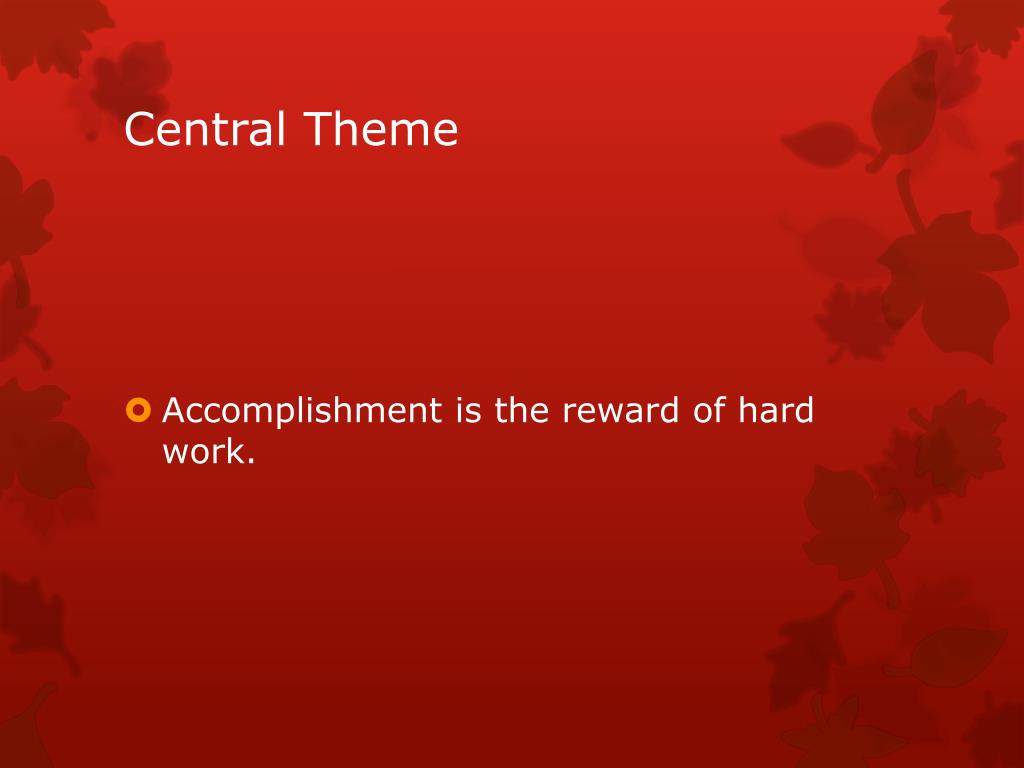 Central Theme

Accomplishment is the reward of hard work.